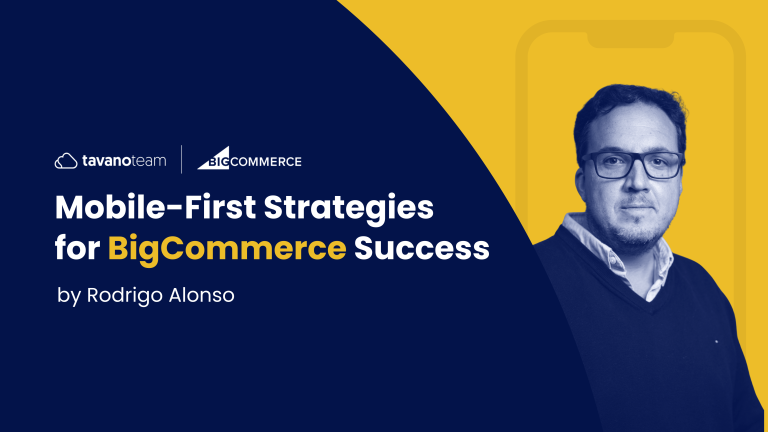 tavanoteam | BIGCOMMERCE

Mobile-First Strategies for BigCommerce Success

by Rodrigo Alonso